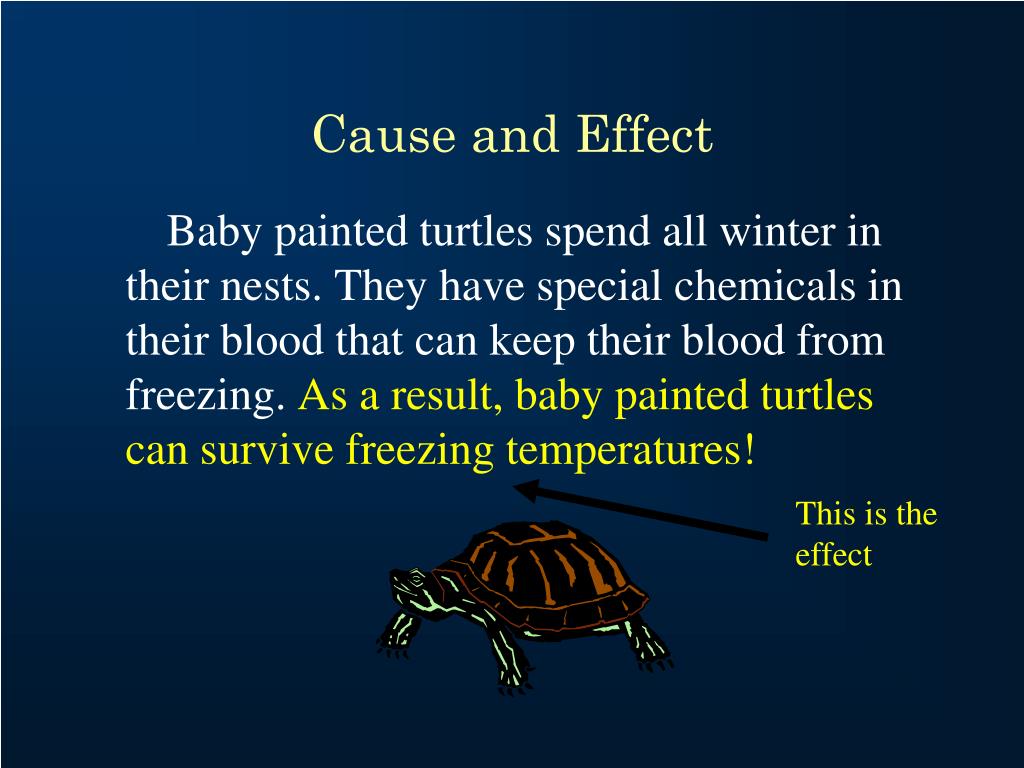 Cause and Effect

Baby painted turtles spend all winter in their nests. They have special chemicals in their blood that can keep their blood from freezing. As a result, baby painted turtles can survive freezing temperatures!

This is the effect